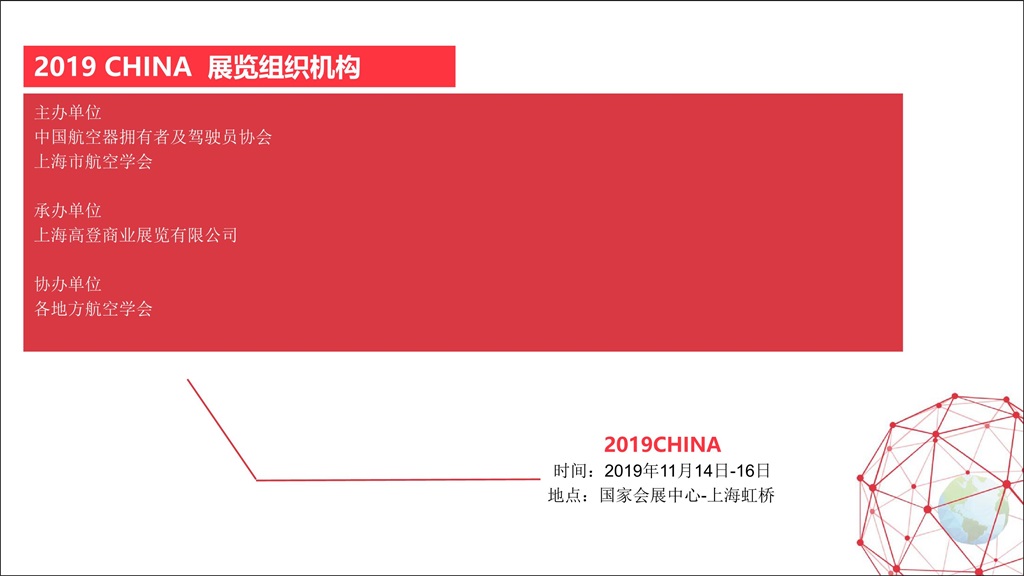 2019 CHINA 展览组织机构

主办单位
中国航空器拥有者及驾驶员协会
上海市航空学会

承办单位
上海高登商业展览有限公司

协办单位
各地方航空学会

2019CHINA
时间：2019年11月14日-16日
地点：国家会展中心-上海虹桥